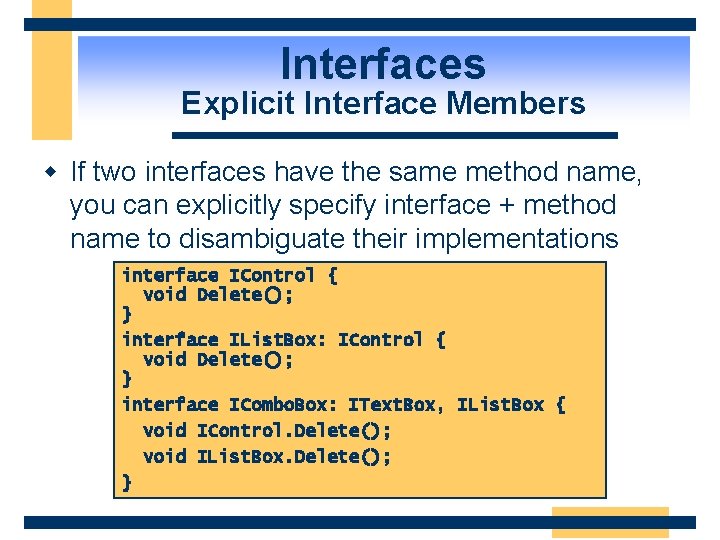 Interfaces
Explicit Interface Members

If two interfaces have the same method name, you can explicitly specify interface + method name to disambiguate their implementations

interface IControl {
  void Delete();
}
interface IListBox: IControl {
  void Delete();
}
interface IComboBox: ITextBox, IListBox {
  void IControl.Delete();
  void IListBox.Delete();
}